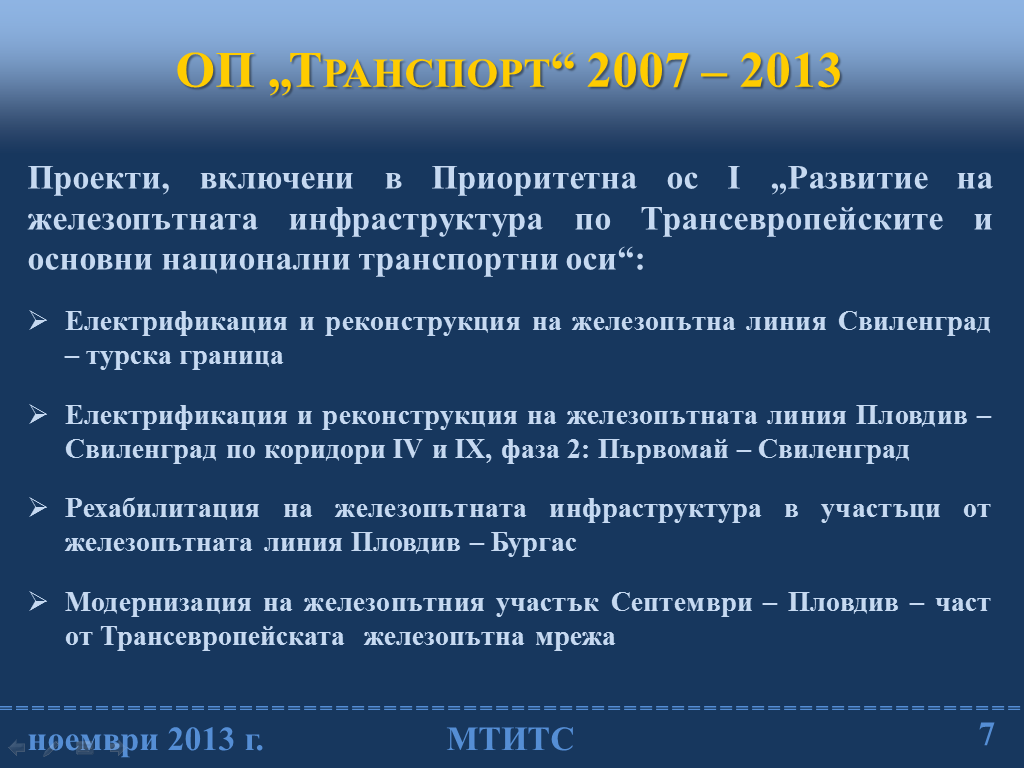 ОП „ТРАНСПОРТ“ 2007 – 2013

Проекти, включени в Приоритетна ос I „Развитие на железопътната инфраструктура по Трансевропейските и основни национални транспортни оси“:

➢ Електрификация и реконструкция на железопътна линия Свиленград – турска граница

➢ Електрификация и реконструкция на железопътната линия Пловдив – Свиленград по коридори IV и IX, фаза 2: Първомай – Свиленград

➢ Рехабилитация на железопътната инфраструктура в участъци от железопътната линия Пловдив – Бургас

➢ Модернизация на железопътния участък Септември – Пловдив – част от Трансевропейската железопътна мрежа

ноември 2013 г.

МТИТС

7